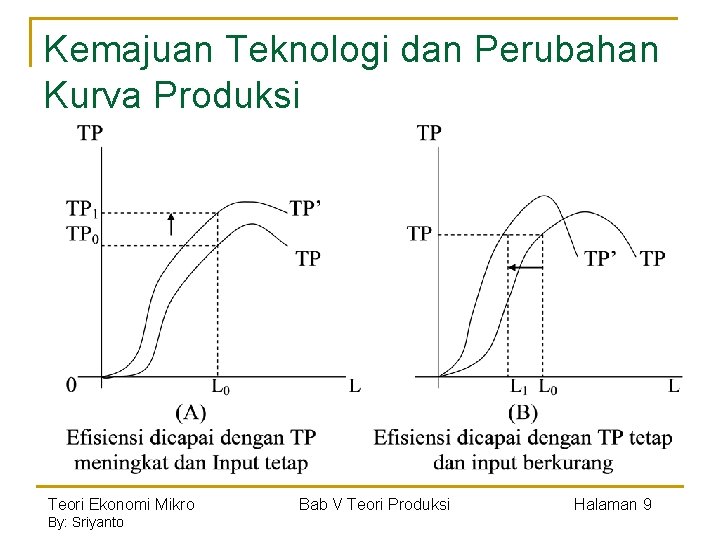 Kemajuan Teknologi dan Perubahan Kurva Produksi

TP

$TP_1$

$TP_0$

TP'

TP

0

$L_0$

L

(A)

Efisiensi dicapai dengan TP meningkat dan Input tetap

TP

TP

TP'

TP

$L_1$

$L_0$

L

(B)

Efisiensi dicapai dengan TP tetap dan input berkurang

Teori Ekonomi Mikro
By: Sriyanto

Bab V Teori Produksi

Halaman 9